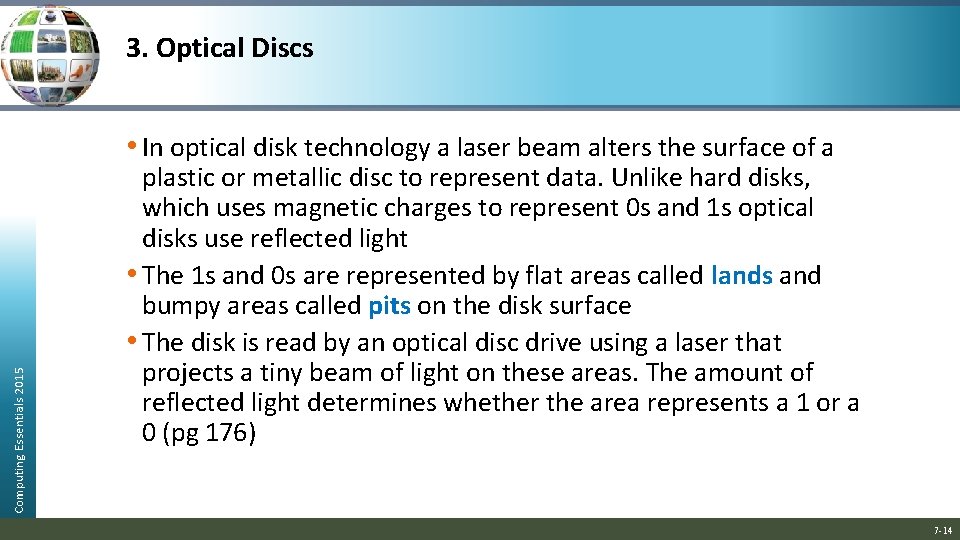 3. Optical Discs

• In optical disk technology a laser beam alters the surface of a plastic or metallic disc to represent data. Unlike hard disks, which uses magnetic charges to represent 0s and 1s optical disks use reflected light

• The 1s and 0s are represented by flat areas called lands and bumpy areas called pits on the disk surface

• The disk is read by an optical disc drive using a laser that projects a tiny beam of light on these areas. The amount of reflected light determines whether the area represents a 1 or a 0 (pg 176)

Computing Essentials 2015

7-14